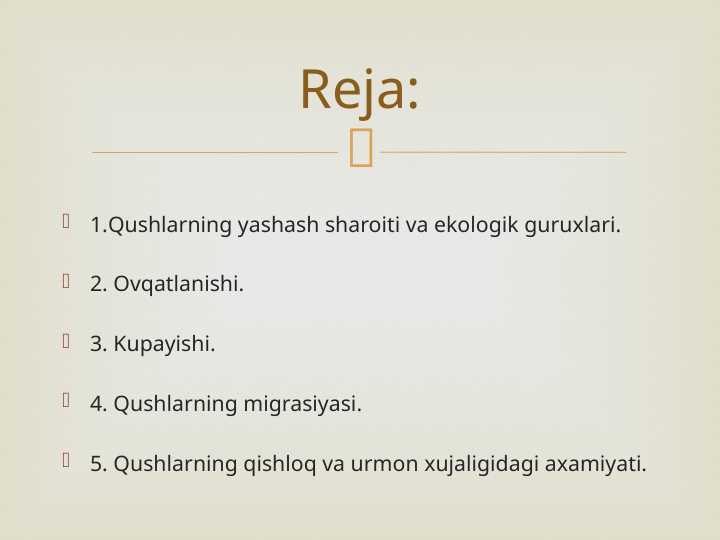 Reja:

1.Qushlarning yashash sharoiti va ekologik guruxlari.

2. Ovqatlanishi.

3. Kupayishi.

4. Qushlarning migrasiyasi.

5. Qushlarning qishloq va urmon xujaligidagi axamiyati.